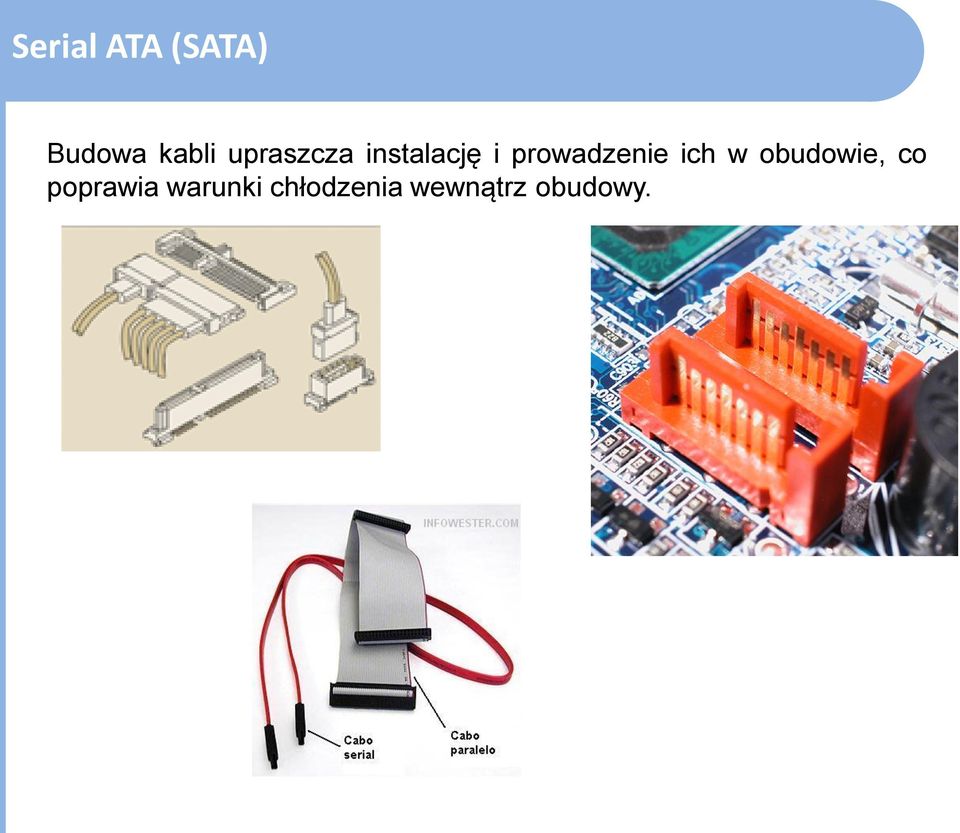 Serial ATA (SATA)

Budowa kabli upraszcza instalację i prowadzenie ich w obudowie, co poprawia warunki chłodzenia wewnątrz obudowy.

INFOWESTER.COM

Cabo serial

Cabo paralelo